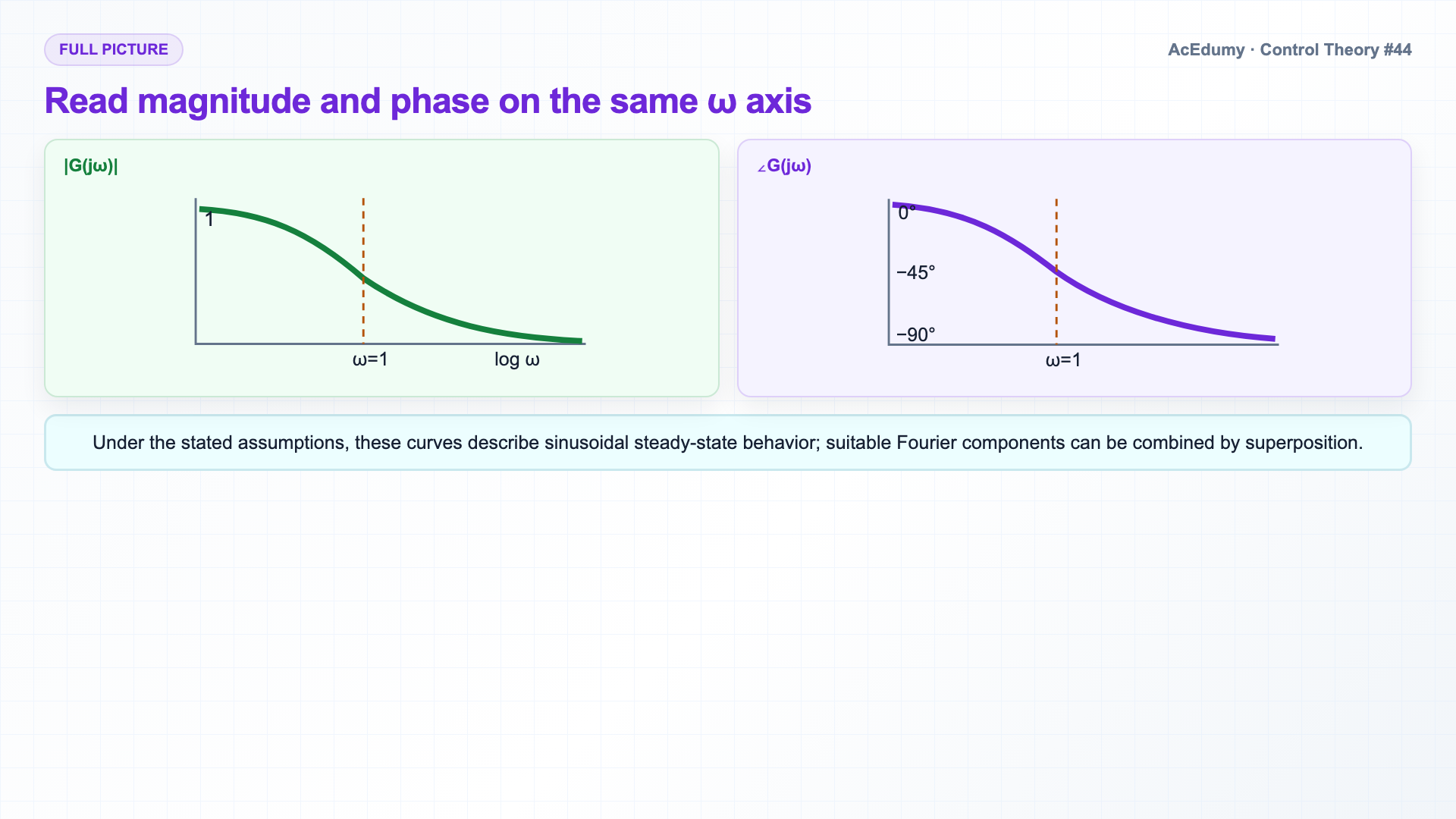 FULL PICTURE

AcEdumy · Control Theory #44

Read magnitude and phase on the same ω axis

|G(jω)|

1

ω=1

log ω

∠G(jω)

0°

−45°

−90°

ω=1

Under the stated assumptions, these curves describe sinusoidal steady-state behavior; suitable Fourier components can be combined by superposition.